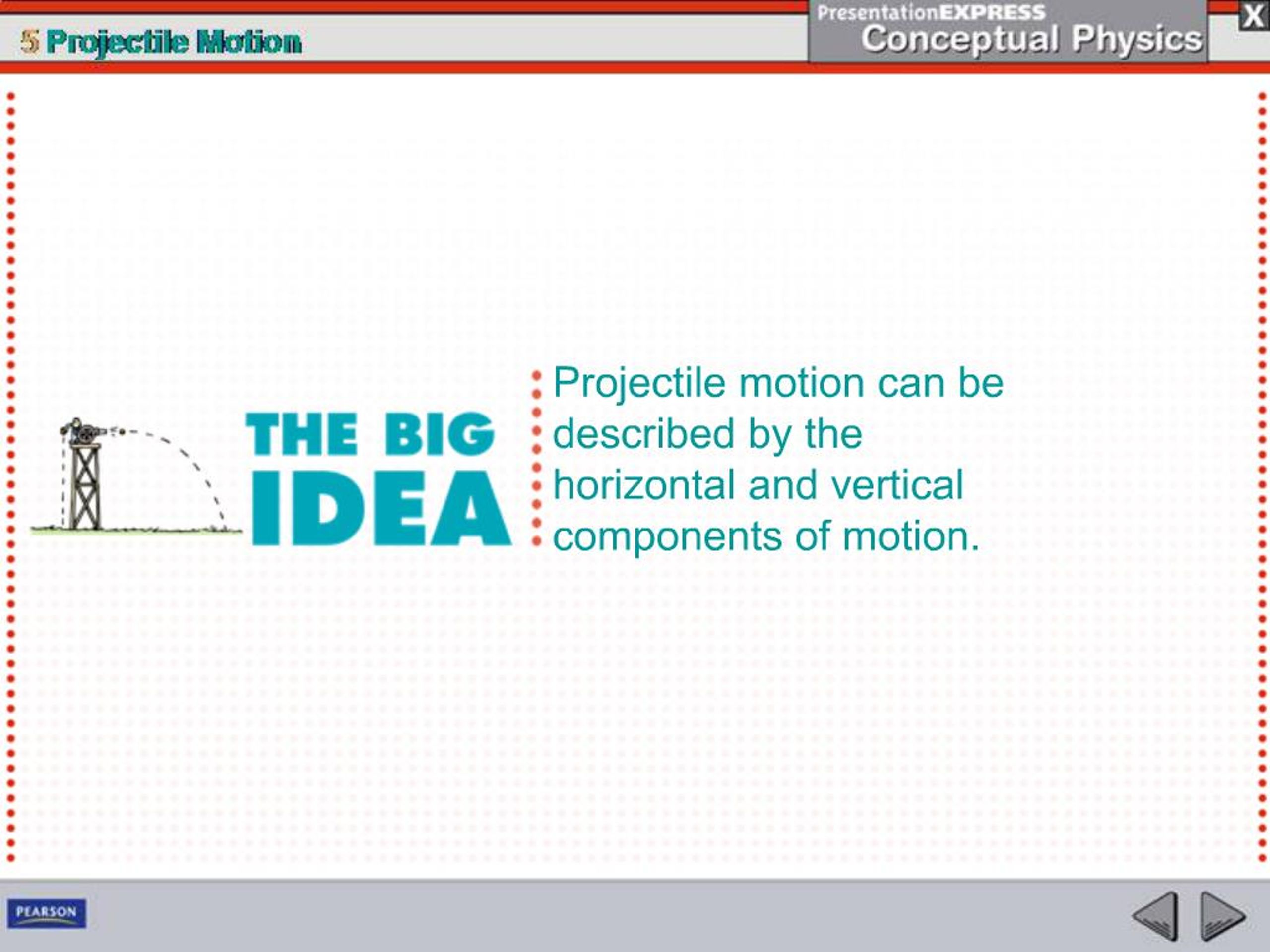 5 Projectile Motion

PresentationEXPRESS
Conceptual Physics

X

THE BIG IDEA

Projectile motion can be described by the horizontal and vertical components of motion.

PEARSON